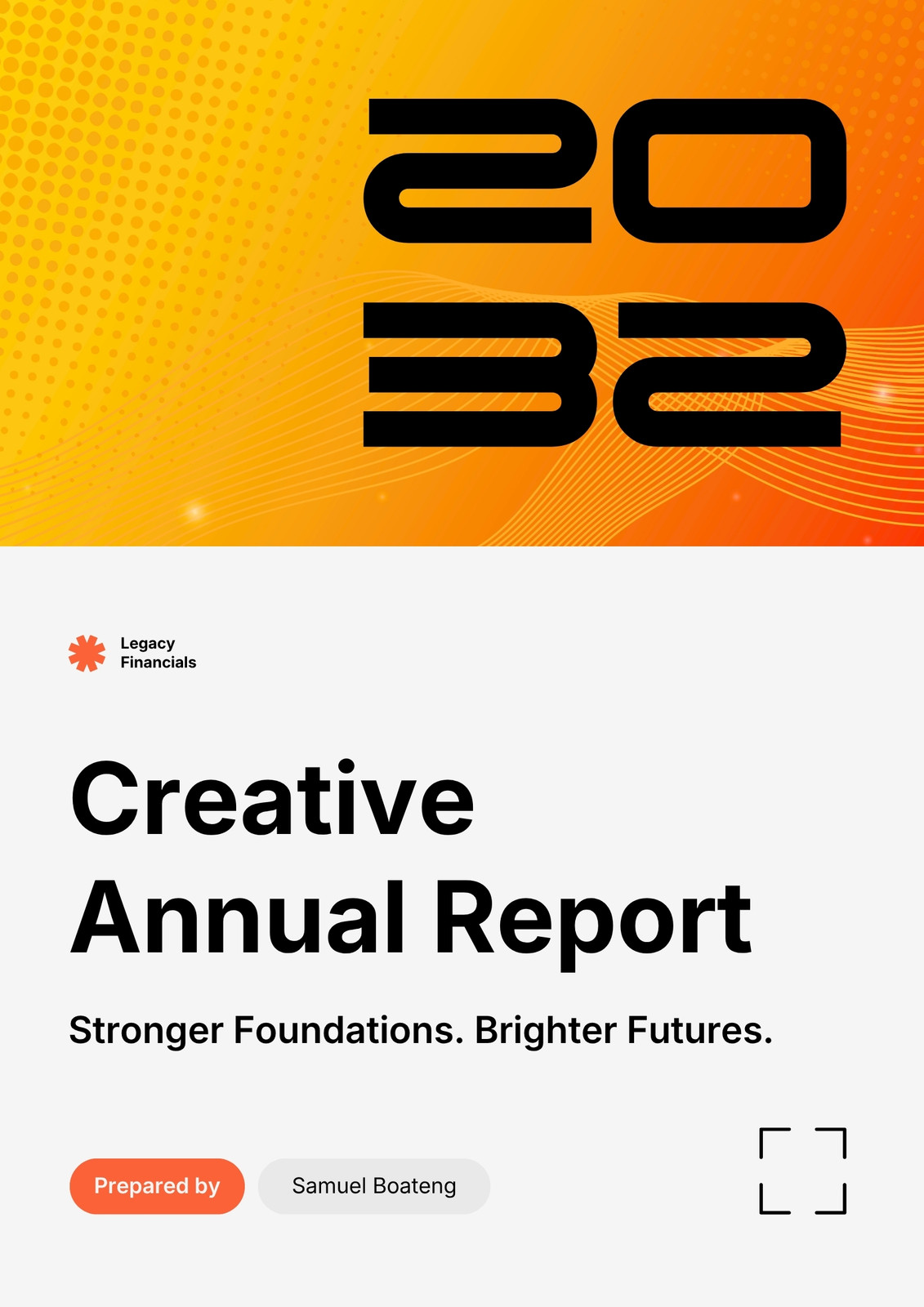 20
32

Legacy Financials

Creative Annual Report

Stronger Foundations. Brighter Futures.

Prepared by

Samuel Boateng